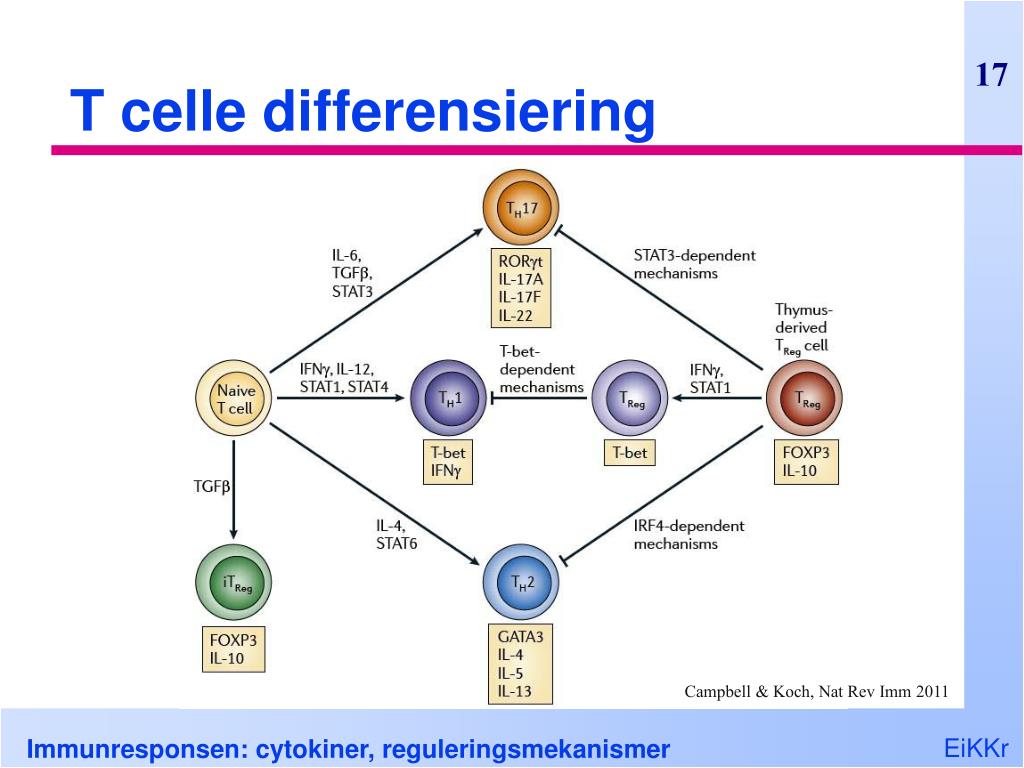 17

T celle differensiering

$T_H17$

IL-6, TGFβ, STAT3

RORγt
IL-17A
IL-17F
IL-22

STAT3-dependent mechanisms

Thymus-derived $T_{Reg}$ cell

Naive T cell

IFNγ, IL-12, STAT1, STAT4

$T_H1$

T-bet-dependent mechanisms

$T_{Reg}$

IFNγ, STAT1

$T_{Reg}$

T-bet
IFNγ

T-bet

FOXP3
IL-10

TGFβ

IL-4, STAT6

IRF4-dependent mechanisms

$iT_{Reg}$

$T_H2$

FOXP3
IL-10

GATA3
IL-4
IL-5
IL-13

Campbell & Koch, Nat Rev Imm 2011

Immunresponsen: cytokiner, reguleringsmekanismer

EiKKr